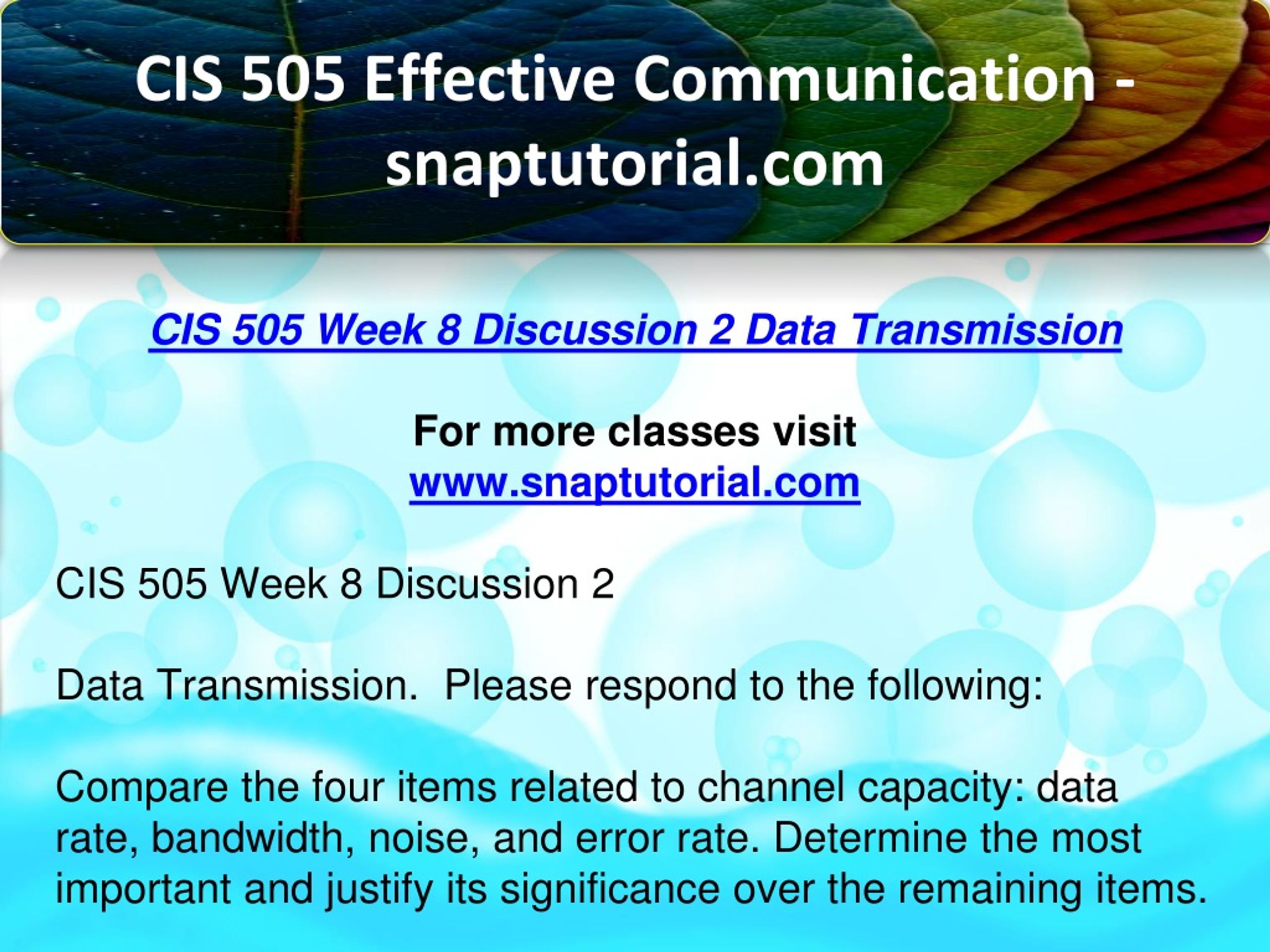 CIS 505 Effective Communication - snaptutorial.com

CIS 505 Week 8 Discussion 2 Data Transmission

For more classes visit
www.snaptutorial.com

CIS 505 Week 8 Discussion 2

Data Transmission.  Please respond to the following:

Compare the four items related to channel capacity: data rate, bandwidth, noise, and error rate. Determine the most important and justify its significance over the remaining items.